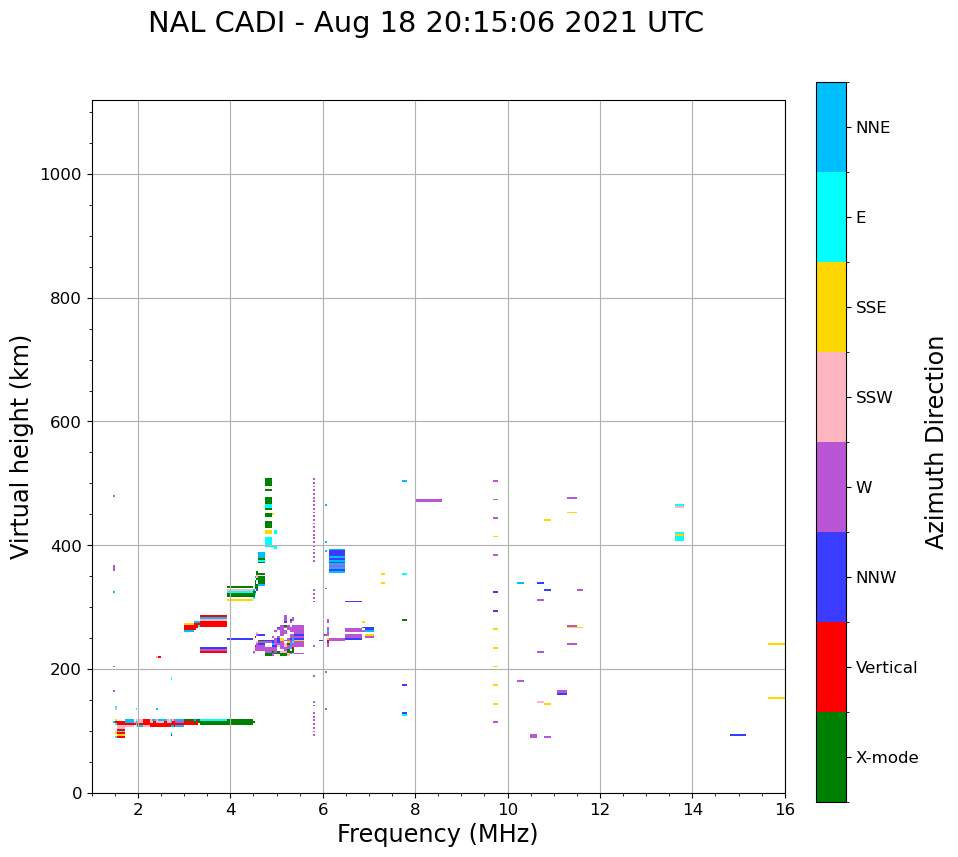 NAL CADI - Aug 18 20:15:06 2021 UTC

Virtual height (km)

1000
800
600
400
200
0

2
4
6
8
10
12
14
16

Frequency (MHz)

NNE
E
SSE
SSW
W
NNW
Vertical
X-mode

Azimuth Direction